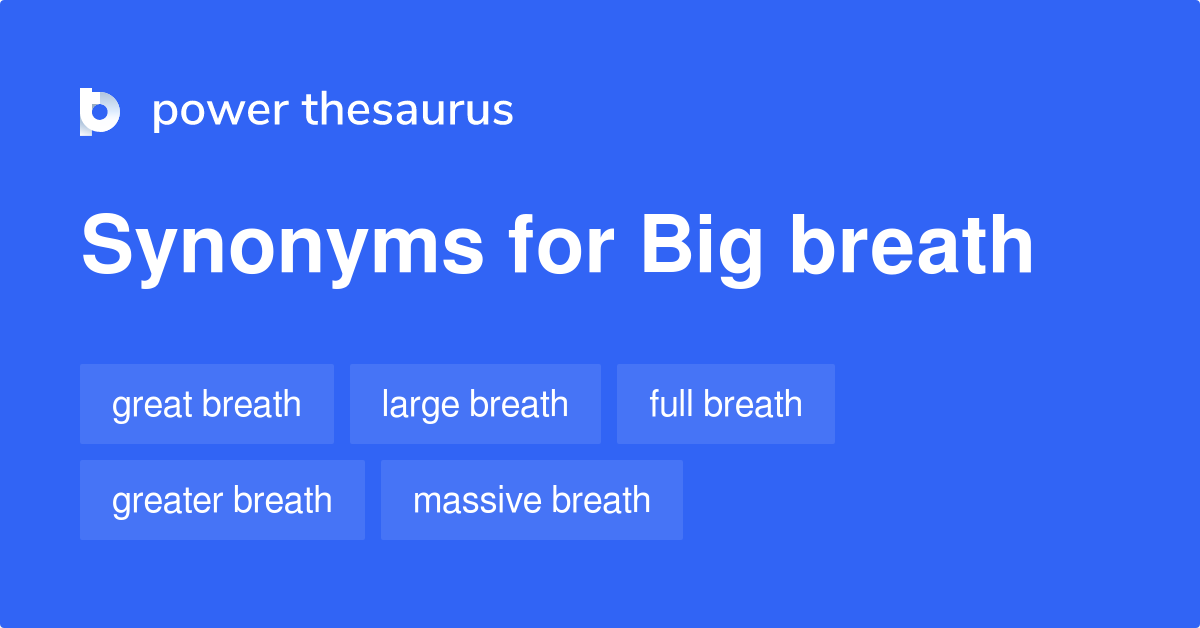 power thesaurus

Synonyms for Big breath

great breath
large breath
full breath
greater breath
massive breath